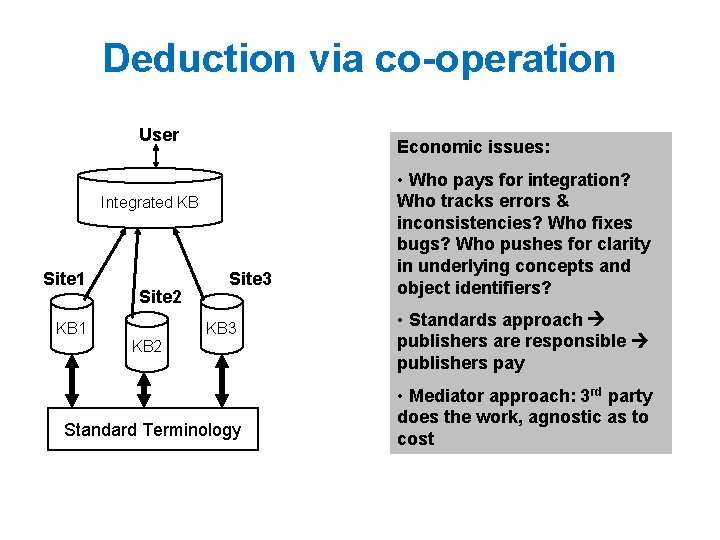 Deduction via co-operation

User

Integrated KB

Site1

Site2

Site3

KB1

KB2

KB3

Standard Terminology

Economic issues:

• Who pays for integration? Who tracks errors & inconsistencies? Who fixes bugs? Who pushes for clarity in underlying concepts and object identifiers?

• Standards approach → publishers are responsible → publishers pay

• Mediator approach: 3$^{rd}$ party does the work, agnostic as to cost